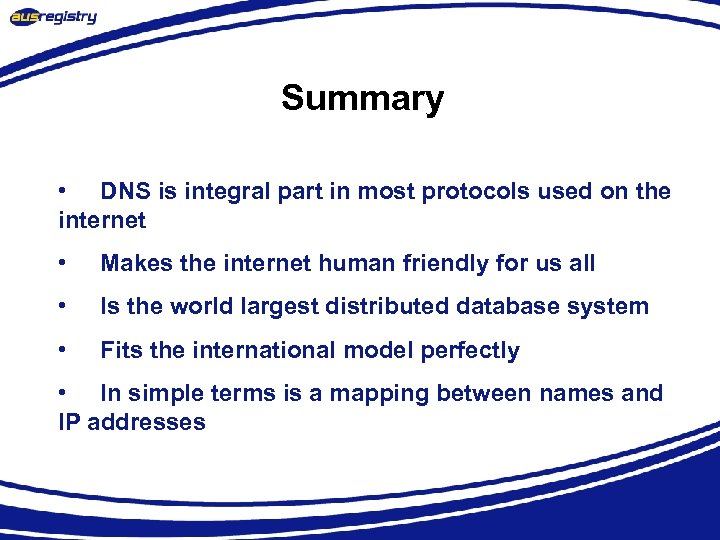 ausregistry

Summary

• DNS is integral part in most protocols used on the internet

• Makes the internet human friendly for us all

• Is the world largest distributed database system

• Fits the international model perfectly

• In simple terms is a mapping between names and IP addresses